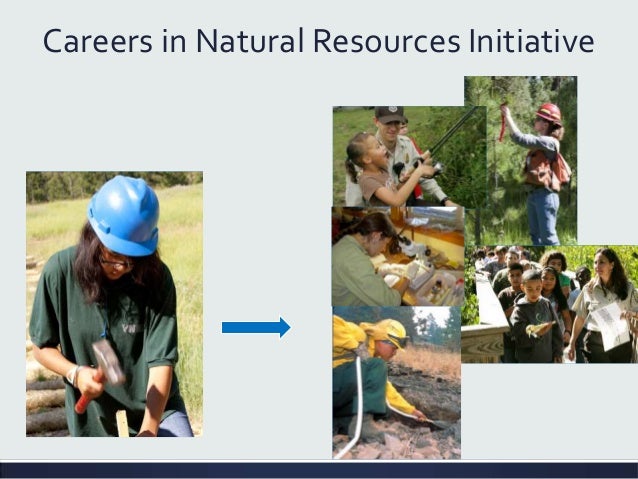 Careers in Natural Resources Initiative